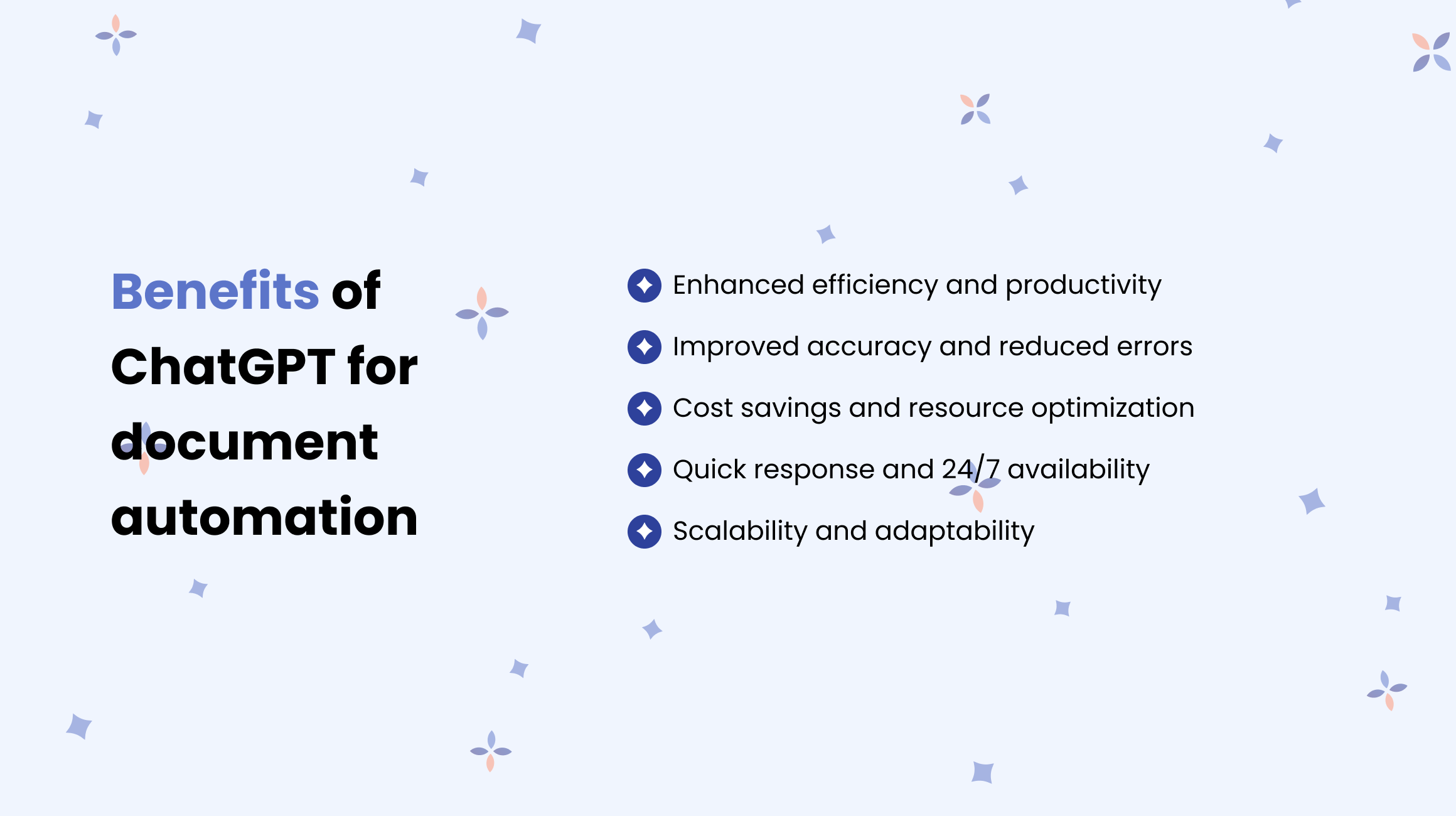 Benefits of ChatGPT for document automation

Enhanced efficiency and productivity

Improved accuracy and reduced errors

Cost savings and resource optimization

Quick response and 24/7 availability

Scalability and adaptability